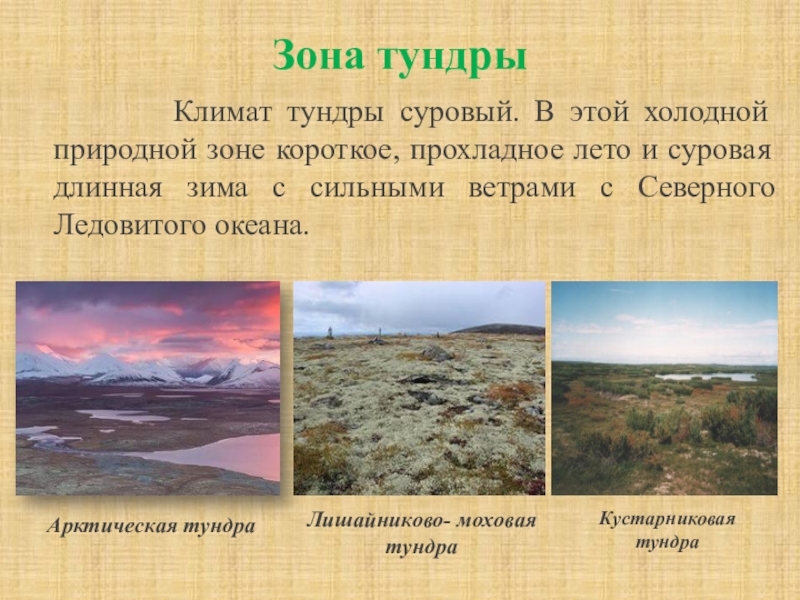 Зона тундры

Климат тундры суровый. В этой холодной природной зоне короткое, прохладное лето и суровая длинная зима с сильными ветрами с Северного Ледовитого океана.

Арктическая тундра

Лишайниково- моховая тундра

Кустарниковая тундра